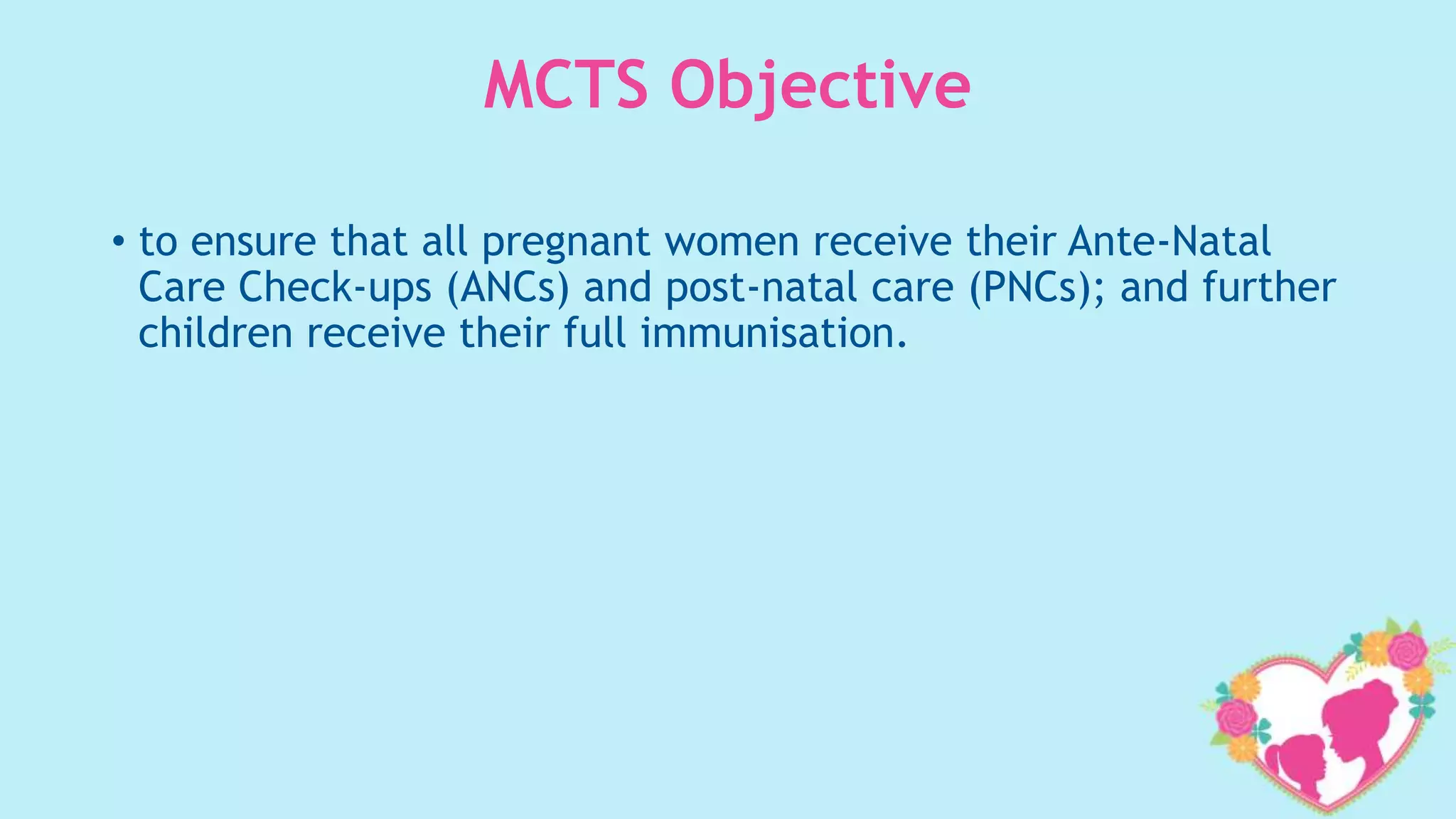 MCTS Objective

• to ensure that all pregnant women receive their Ante-Natal Care Check-ups (ANCs) and post-natal care (PNCs); and further children receive their full immunisation.